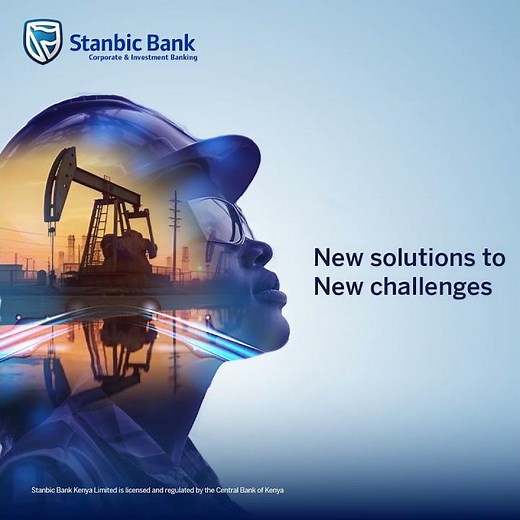 Stanbic Bank
Corporate & Investment Banking

New solutions to
New challenges

Stanbic Bank Kenya Limited is licensed and regulated by the Central Bank of Kenya